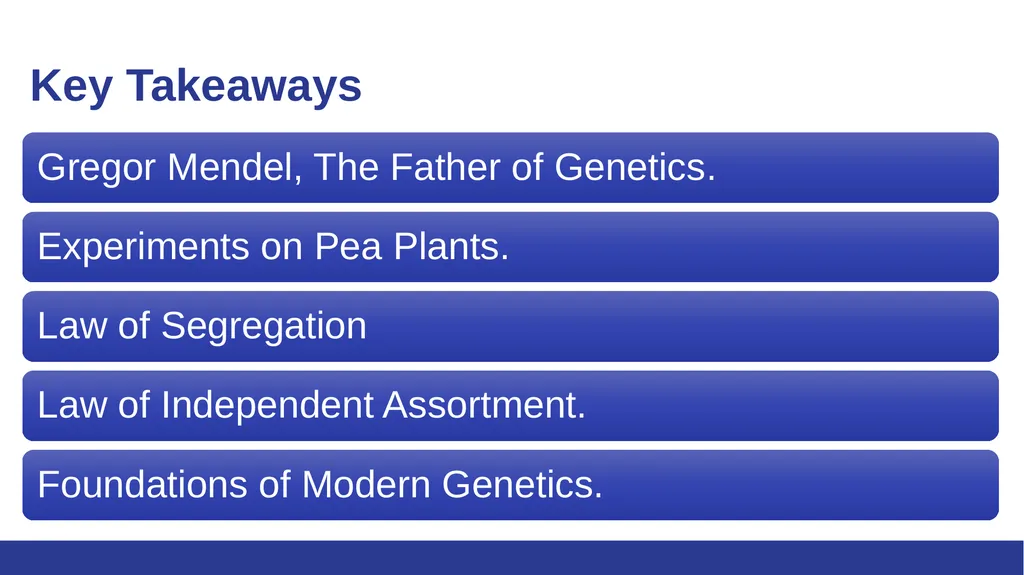 Key Takeaways

Gregor Mendel, The Father of Genetics.

Experiments on Pea Plants.

Law of Segregation

Law of Independent Assortment.

Foundations of Modern Genetics.